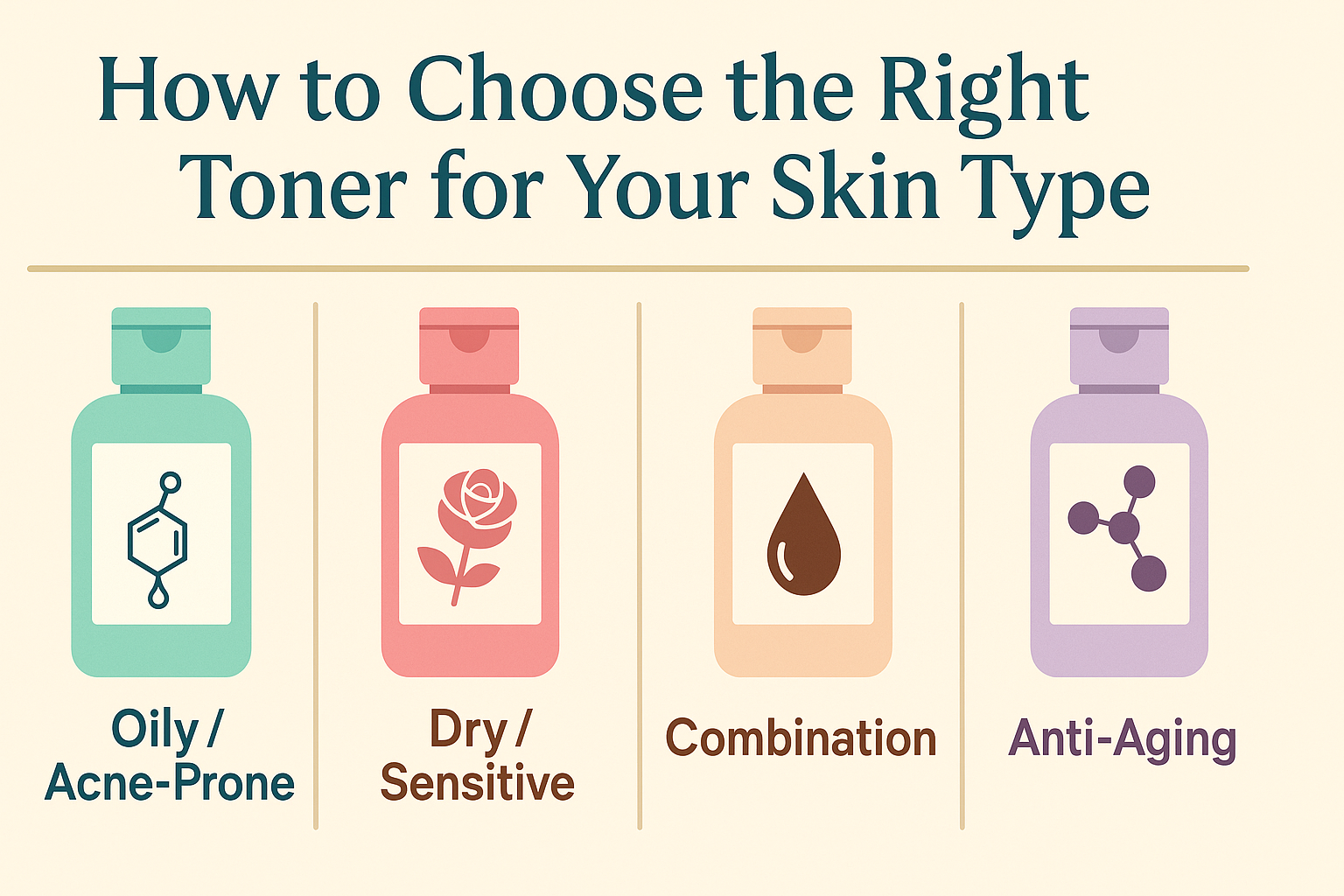 How to Choose the Right Toner for Your Skin Type

Oily / Acne-Prone

Dry / Sensitive

Combination

Anti-Aging